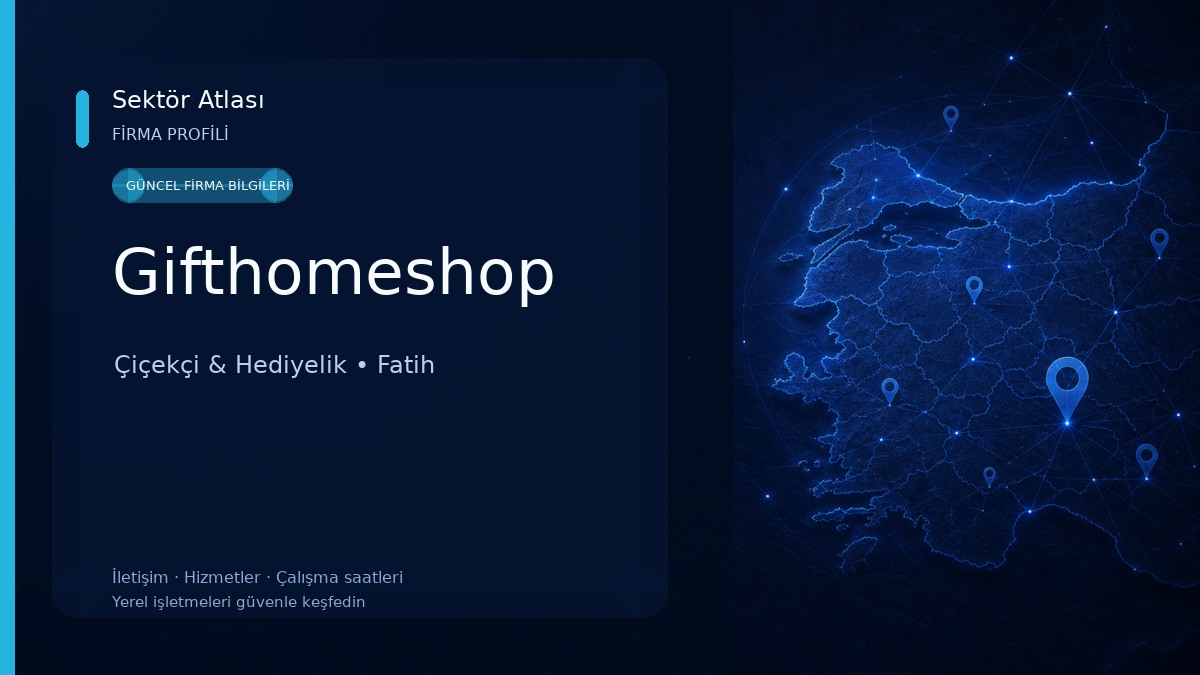 Sektör Atlası
FİRMA PROFİLİ

GÜNCEL FİRMA BİLGİLERİ

Gifthomeshop

Çiçekçi & Hediyelik • Fatih

İletişim · Hizmetler · Çalışma saatleri
Yerel işletmeleri güvenle keşfedin